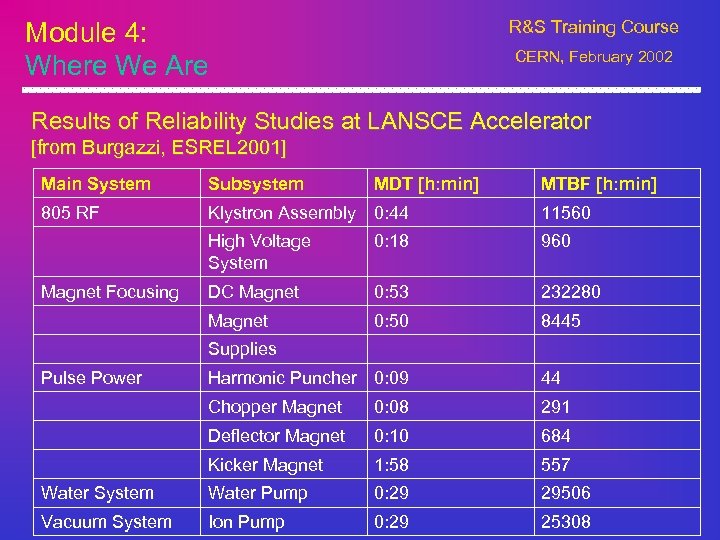 Module 4:
Where We Are

R&S Training Course
CERN, February 2002

Results of Reliability Studies at LANSCE Accelerator
[from Burgazzi, ESREL2001]

| Main System | Subsystem | MDT [h:min] | MTBF [h:min] |
|---|---|---|---|
| 805 RF | Klystron Assembly | 0:44 | 11560 |
| | High Voltage System | 0:18 | 960 |
| Magnet Focusing | DC Magnet | 0:53 | 232280 |
| | Magnet | 0:50 | 8445 |
| | Supplies | | |
| Pulse Power | Harmonic Puncher | 0:09 | 44 |
| | Chopper Magnet | 0:08 | 291 |
| | Deflector Magnet | 0:10 | 684 |
| | Kicker Magnet | 1:58 | 557 |
| Water System | Water Pump | 0:29 | 29506 |
| Vacuum System | Ion Pump | 0:29 | 25308 |